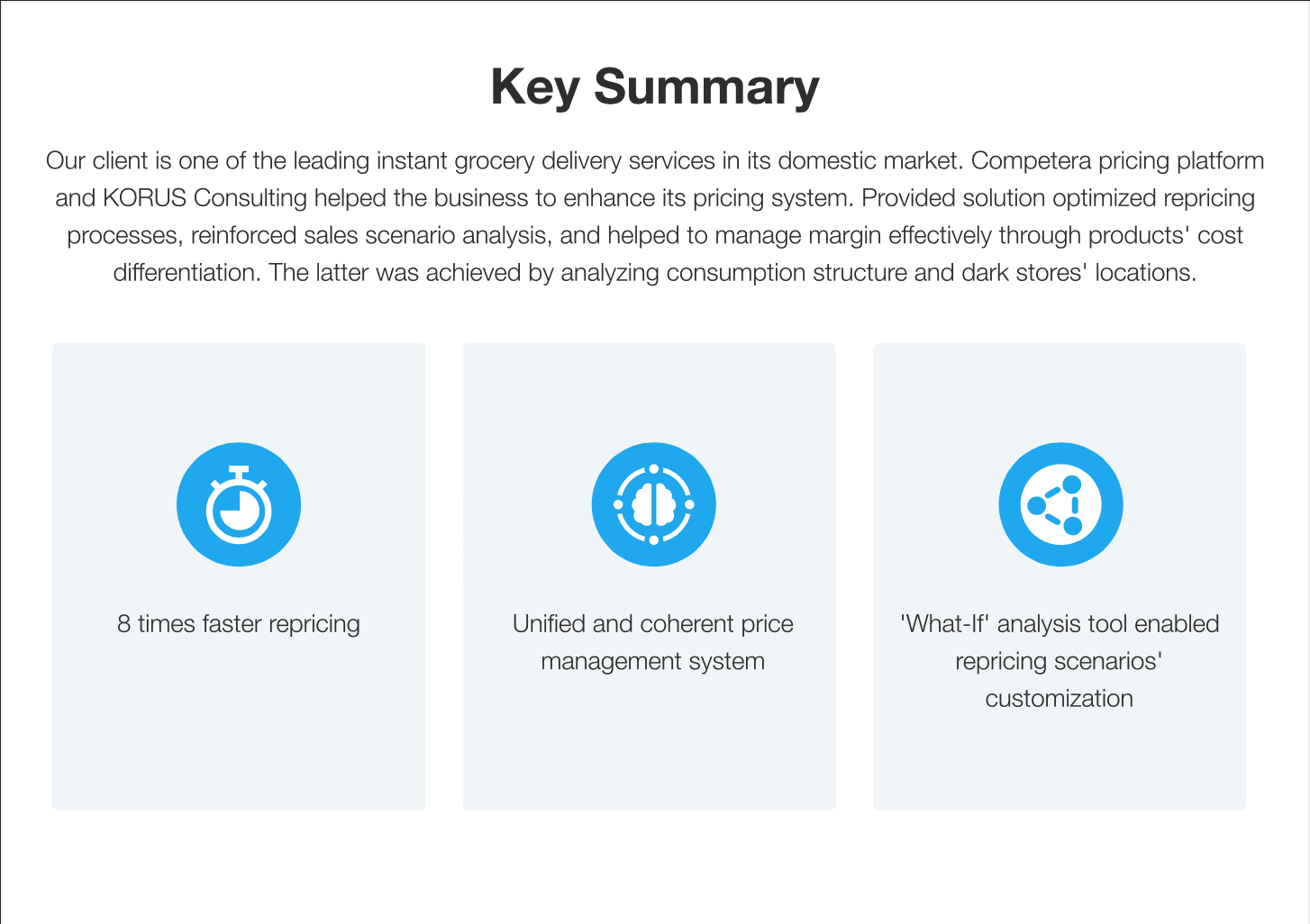 Key Summary

Our client is one of the leading instant grocery delivery services in its domestic market. Competera pricing platform and KORUS Consulting helped the business to enhance its pricing system. Provided solution optimized repricing processes, reinforced sales scenario analysis, and helped to manage margin effectively through products' cost differentiation. The latter was achieved by analyzing consumption structure and dark stores' locations.

8 times faster repricing

Unified and coherent price management system

'What-If' analysis tool enabled repricing scenarios' customization